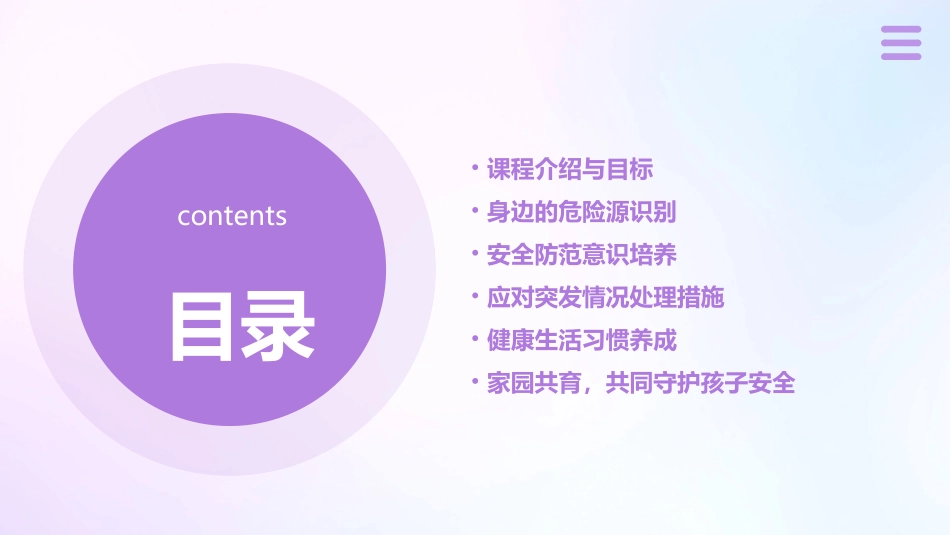 contents

目录

• 课程介绍与目标
• 身边的危险源识别
• 安全防范意识培养
• 应对突发情况处理措施
• 健康生活习惯养成
• 家园共育，共同守护孩子安全